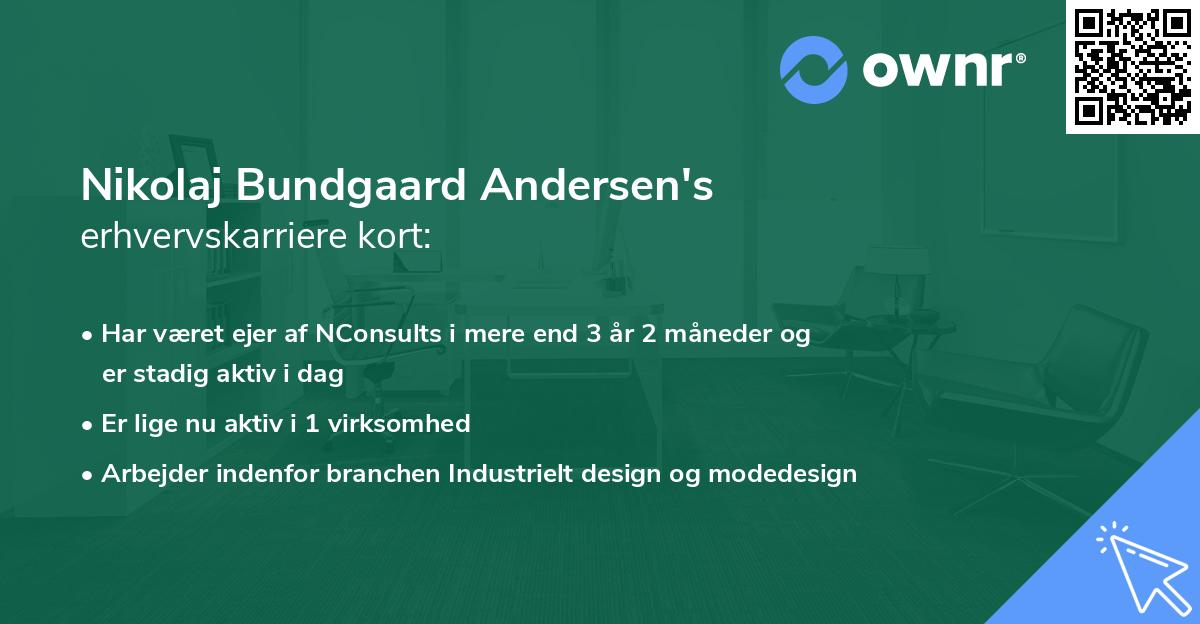 ownr®

Nikolaj Bundgaard Andersen's
erhvervskarriere kort:

• Har været ejer af NConsults i mere end 3 år 2 måneder og er stadig aktiv i dag
• Er lige nu aktiv i 1 virksomhed
• Arbejder indenfor branchen Industrielt design og modedesign